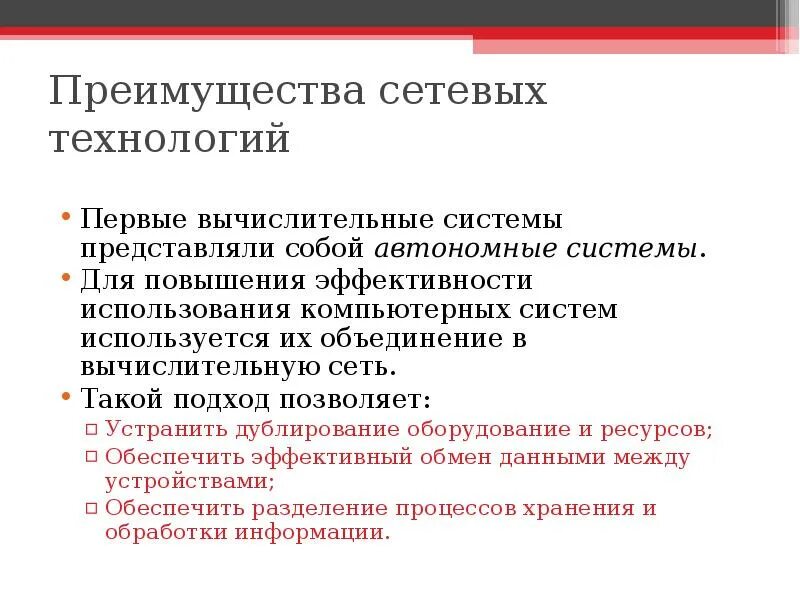 Преимущества сетевых технологий

• Первые вычислительные системы представляли собой автономные системы.
• Для повышения эффективности использования компьютерных систем используется их объединение в вычислительную сеть.
• Такой подход позволяет:
  ▫ Устранить дублирование оборудование и ресурсов;
  ▫ Обеспечить эффективный обмен данными между устройствами;
  ▫ Обеспечить разделение процессов хранения и обработки информации.